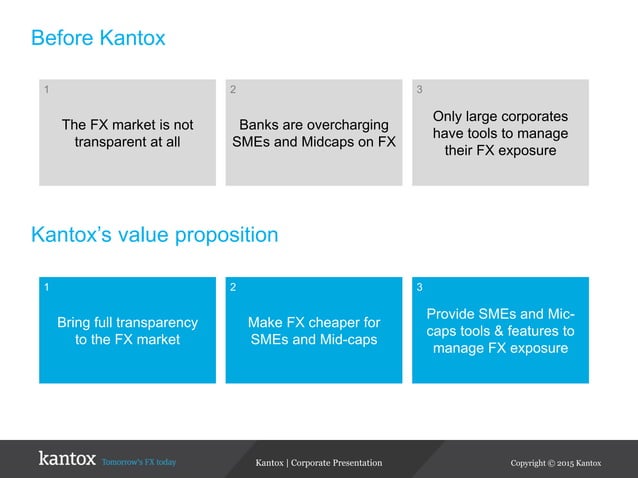 Before Kantox

1
The FX market is not transparent at all

2
Banks are overcharging SMEs and Midcaps on FX

3
Only large corporates have tools to manage their FX exposure

Kantox's value proposition

1
Bring full transparency to the FX market

2
Make FX cheaper for SMEs and Mid-caps

3
Provide SMEs and Mic-caps tools & features to manage FX exposure

kantox Tomorrow's FX today

Kantox | Corporate Presentation

Copyright © 2015 Kantox